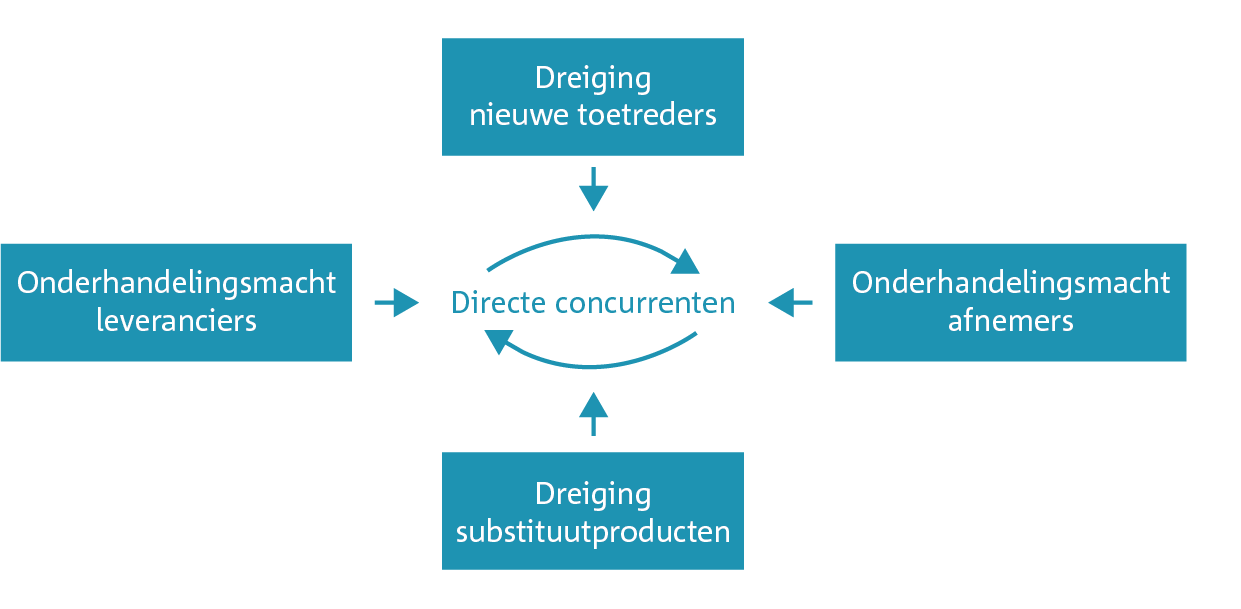 Dreiging nieuwe toetreders

Onderhandelingsmacht leveranciers

Directe concurrenten

Onderhandelingsmacht afnemers

Dreiging substituutproducten